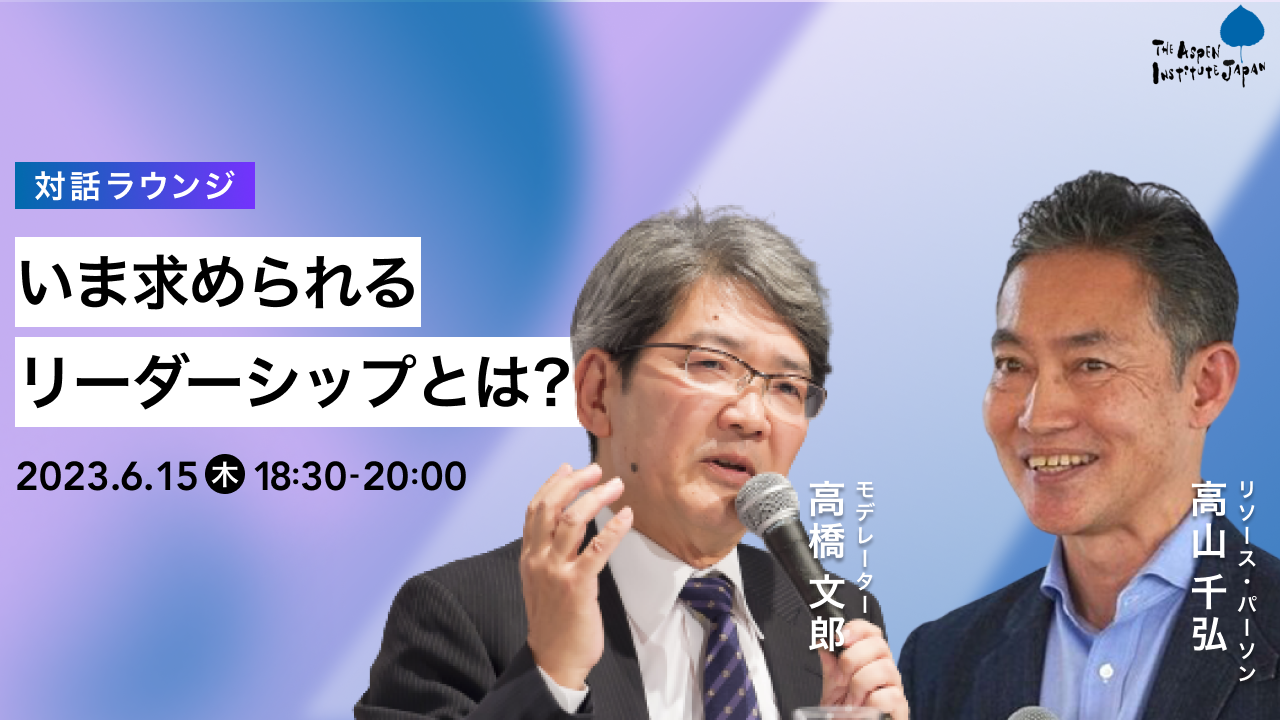 THE ASPEN INSTITUTE JAPAN

対話ラウンジ

いま求められる
リーダーシップとは?

2023.6.15 木 18:30-20:00

モデレーター
高橋文郎

リソース・パーソン
高山千弘